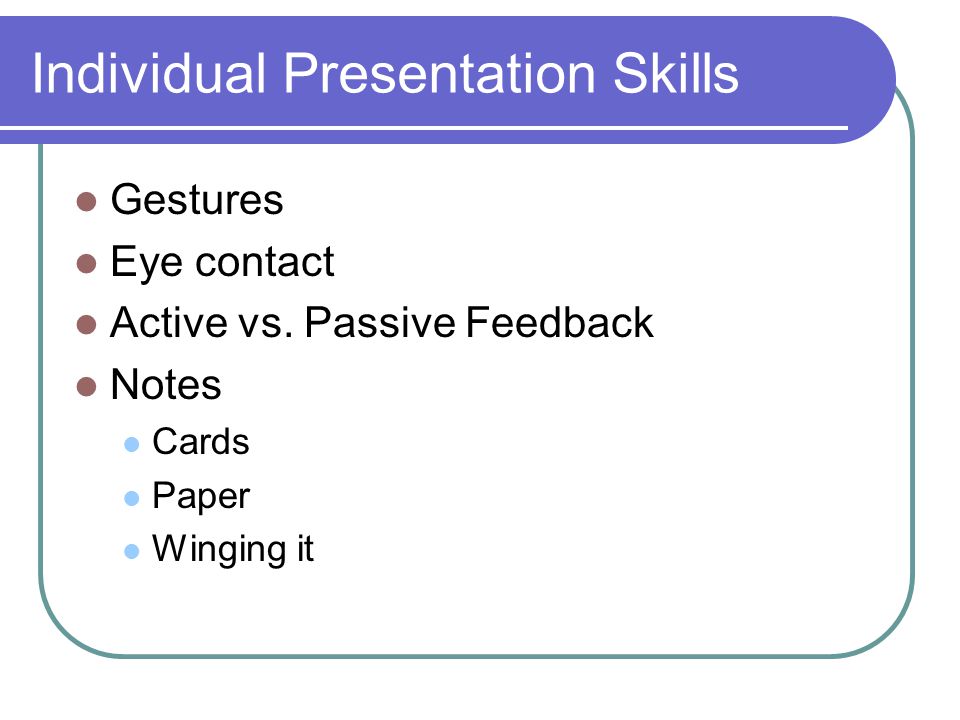 Individual Presentation Skills

- Gestures
- Eye contact
- Active vs. Passive Feedback
- Notes
  - Cards
  - Paper
  - Winging it